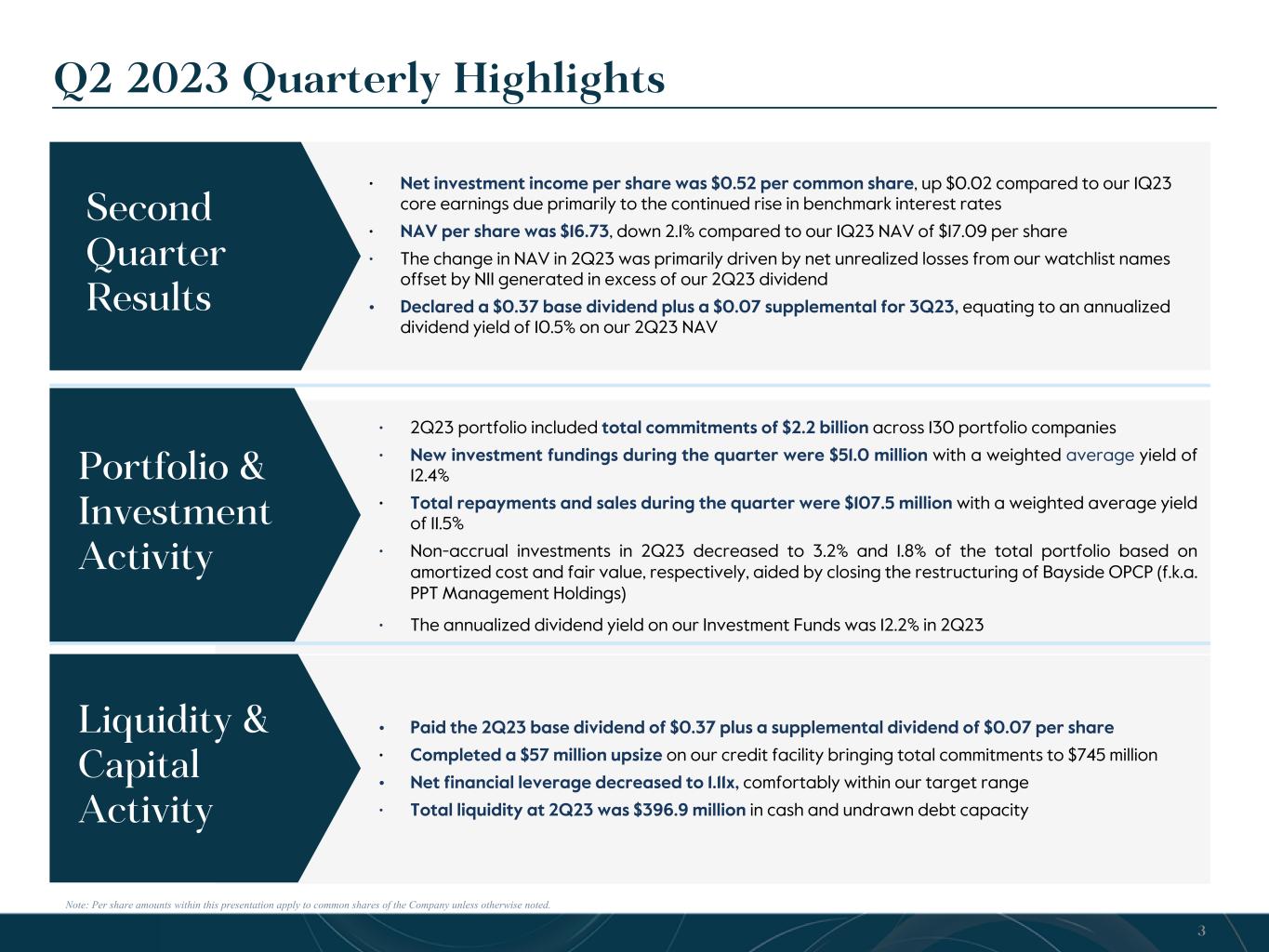 Q2 2023 Quarterly Highlights

Second Quarter Results

• Net investment income per share was $0.52 per common share, up $0.02 compared to our 1Q23 core earnings due primarily to the continued rise in benchmark interest rates
• NAV per share was $16.73, down 2.1% compared to our 1Q23 NAV of $17.09 per share
• The change in NAV in 2Q23 was primarily driven by net unrealized losses from our watchlist names offset by NII generated in excess of our 2Q23 dividend
• Declared a $0.37 base dividend plus a $0.07 supplemental for 3Q23, equating to an annualized dividend yield of 10.5% on our 2Q23 NAV

Portfolio & Investment Activity

• 2Q23 portfolio included total commitments of $2.2 billion across 130 portfolio companies
• New investment fundings during the quarter were $51.0 million with a weighted average yield of 12.4%
• Total repayments and sales during the quarter were $107.5 million with a weighted average yield of 11.5%
• Non-accrual investments in 2Q23 decreased to 3.2% and 1.8% of the total portfolio based on amortized cost and fair value, respectively, aided by closing the restructuring of Bayside OPCP (f.k.a. PPT Management Holdings)
• The annualized dividend yield on our Investment Funds was 12.2% in 2Q23

Liquidity & Capital Activity

• Paid the 2Q23 base dividend of $0.37 plus a supplemental dividend of $0.07 per share
• Completed a $57 million upsize on our credit facility bringing total commitments to $745 million
• Net financial leverage decreased to 1.11x, comfortably within our target range
• Total liquidity at 2Q23 was $396.9 million in cash and undrawn debt capacity

Note: Per share amounts within this presentation apply to common shares of the Company unless otherwise noted.

3